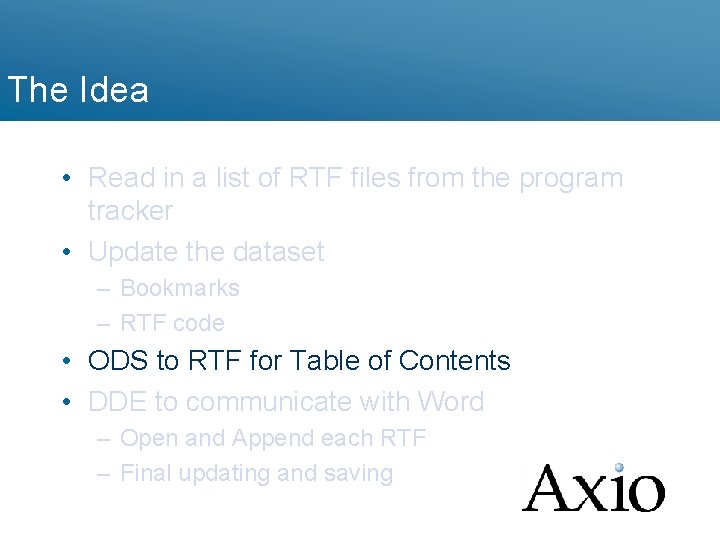 The Idea

• Read in a list of RTF files from the program tracker
• Update the dataset
– Bookmarks
– RTF code
• ODS to RTF for Table of Contents
• DDE to communicate with Word
– Open and Append each RTF
– Final updating and saving

Axio